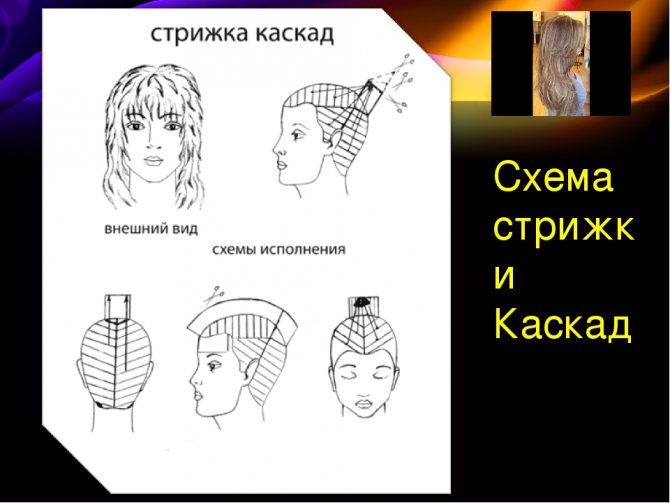 стрижка каскад

внешний вид

схемы исполнения

Схема стрижки Каскад